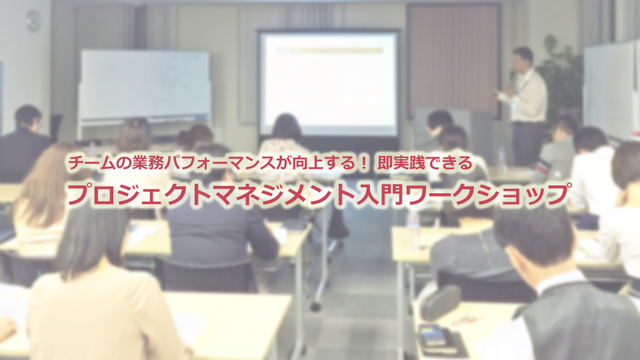 チームの業務パフォーマンスが向上する！ 即実践できる
プロジェクトマネジメント入門ワークショップ